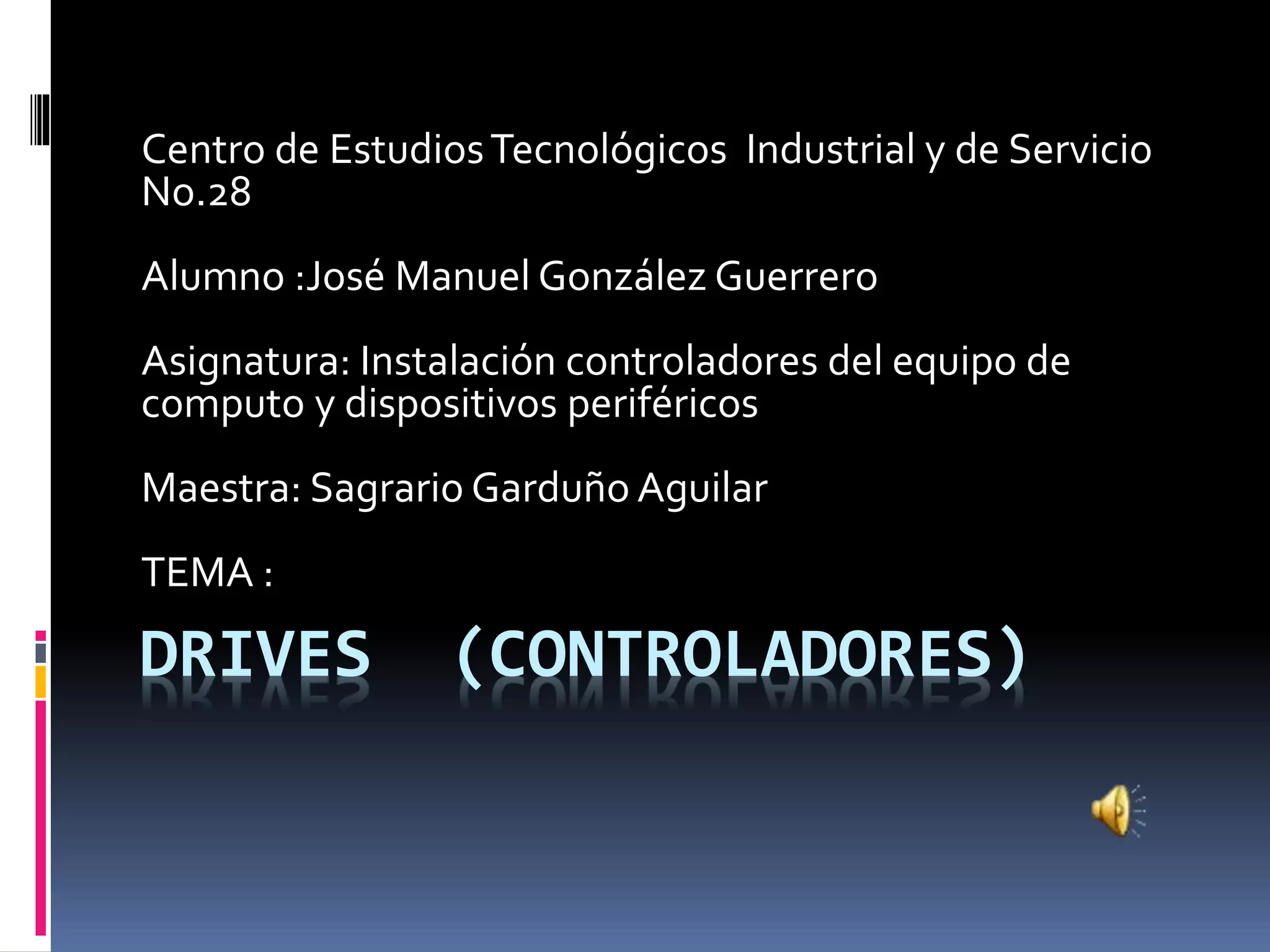 Centro de Estudios Tecnológicos Industrial y de Servicio No.28

Alumno :José Manuel González Guerrero

Asignatura: Instalación controladores del equipo de computo y dispositivos periféricos

Maestra: Sagrario Garduño Aguilar

TEMA :

DRIVES (CONTROLADORES)